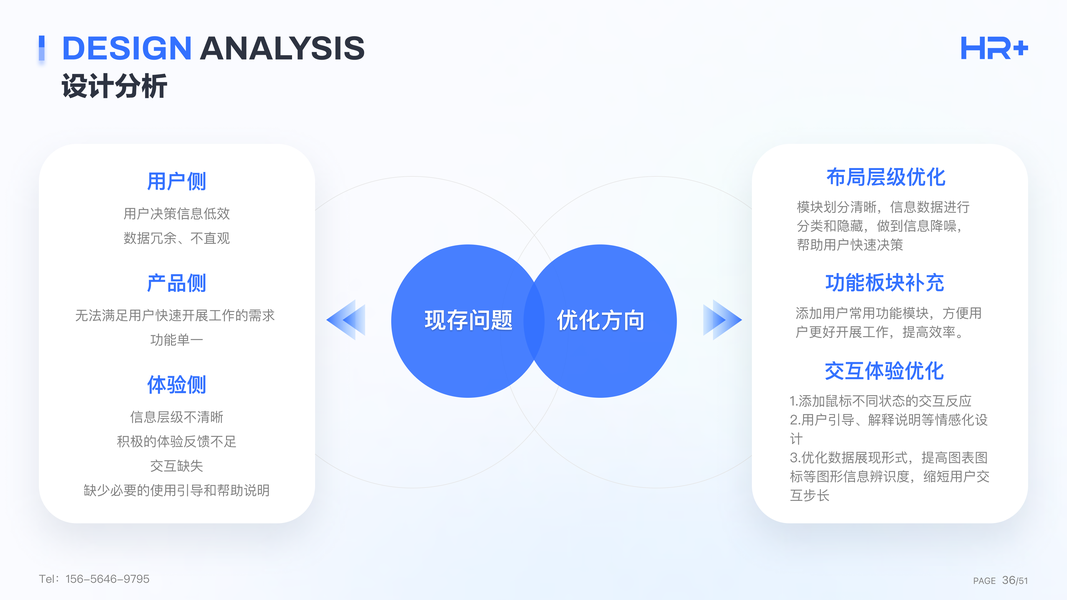 DESIGN ANALYSIS
设计分析

HR+

用户侧
用户决策信息低效
数据冗余、不直观

产品侧
无法满足用户快速开展工作的需求
功能单一

体验侧
信息层级不清晰
积极的体验反馈不足
交互缺失
缺少必要的使用引导和帮助说明

现存问题

优化方向

布局层级优化
模块划分清晰，信息数据进行分类和隐藏，做到信息降噪，帮助用户快速决策

功能板块补充
添加用户常用功能模块，方便用户更好开展工作，提高效率。

交互体验优化
1.添加鼠标不同状态的交互反应
2.用户引导、解释说明等情感化设计
3.优化数据展现形式，提高图表图标等图形信息辨识度，缩短用户交互步长

Tel：156-5646-9795

PAGE 36/51